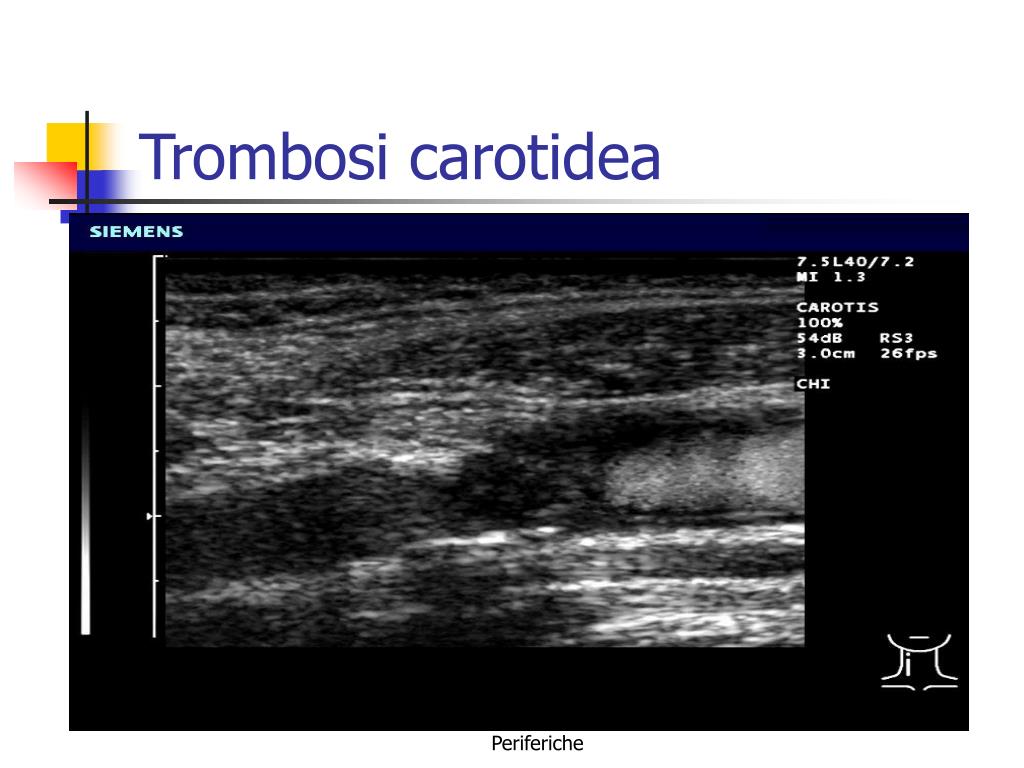 Trombosi carotidea

SIEMENS

7.5L40/7.2
MI 1.3

CAROTIS
100%
54dB RS3
3.0cm 26fps

CHI

Periferiche